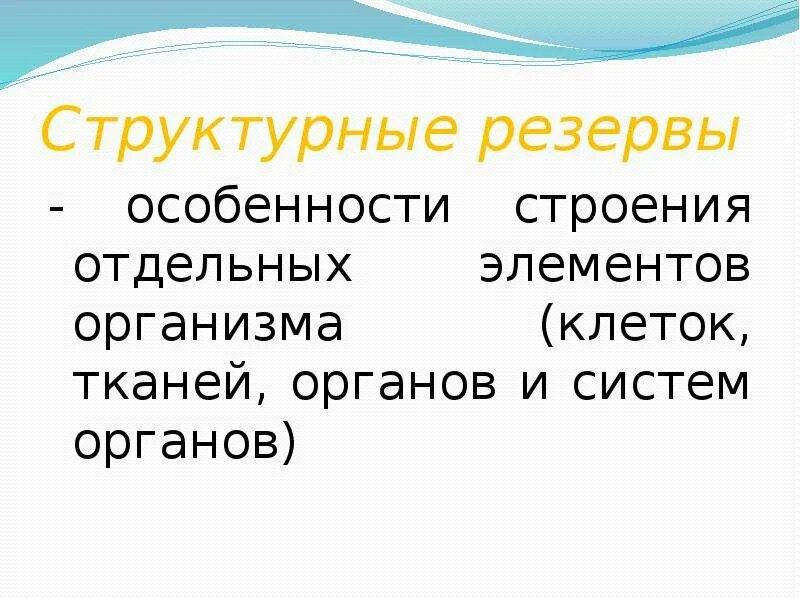 Структурные резервы

- особенности строения отдельных элементов организма (клеток, тканей, органов и систем органов)